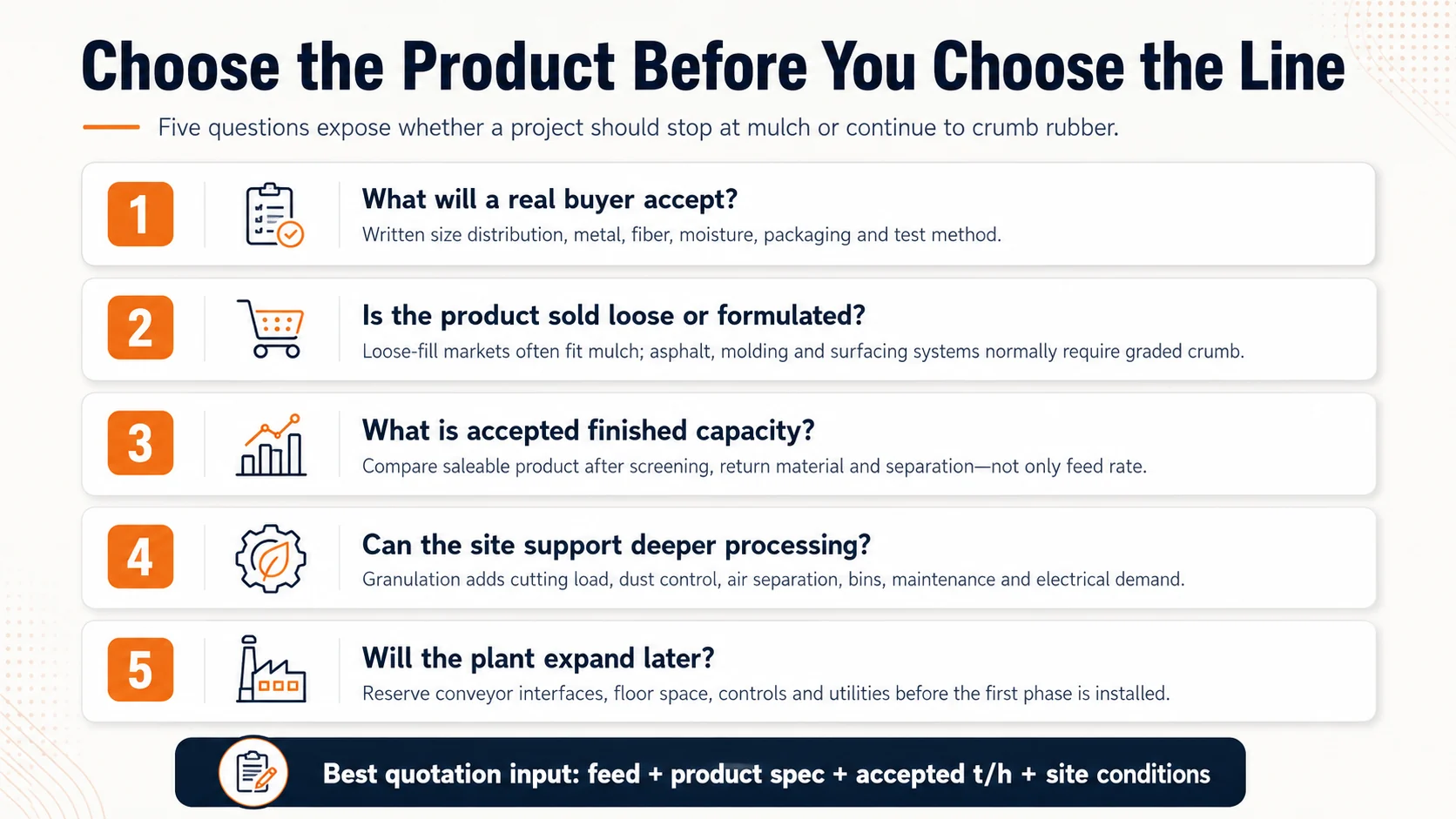 Choose the Product Before You Choose the Line

Five questions expose whether a project should stop at mulch or continue to crumb rubber.

1
What will a real buyer accept?
Written size distribution, metal, fiber, moisture, packaging and test method.

2
Is the product sold loose or formulated?
Loose-fill markets often fit mulch; asphalt, molding and surfacing systems normally require graded crumb.

3
What is accepted finished capacity?
Compare saleable product after screening, return material and separation—not only feed rate.

4
Can the site support deeper processing?
Granulation adds cutting load, dust control, air separation, bins, maintenance and electrical demand.

5
Will the plant expand later?
Reserve conveyor interfaces, floor space, controls and utilities before the first phase is installed.

Best quotation input: feed + product spec + accepted t/h + site conditions